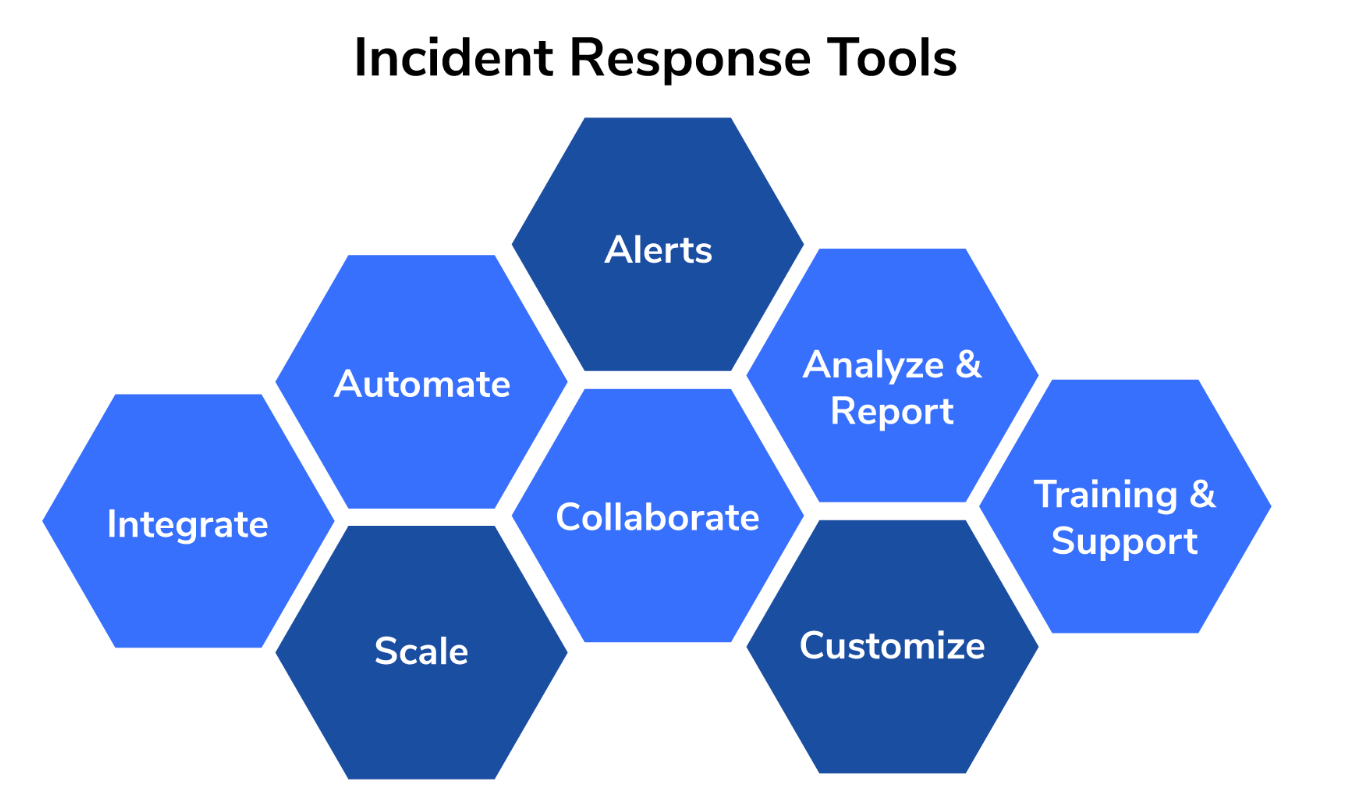 Incident Response Tools

Alerts

Automate

Analyze & Report

Integrate

Collaborate

Training & Support

Scale

Customize